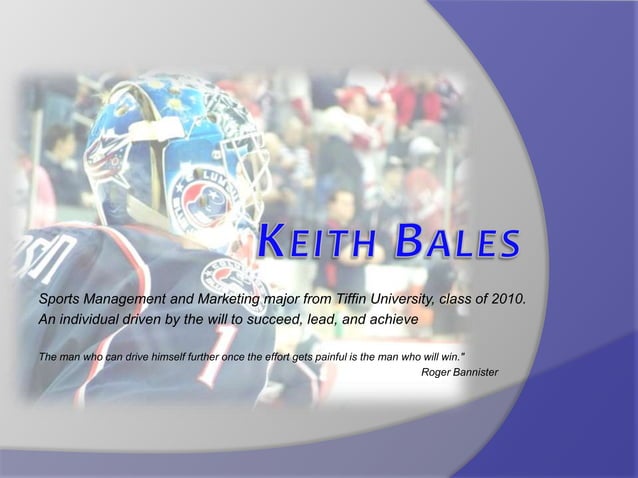 KEITH BALES

Sports Management and Marketing major from Tiffin University, class of 2010. An individual driven by the will to succeed, lead, and achieve

The man who can drive himself further once the effort gets painful is the man who will win."
Roger Bannister